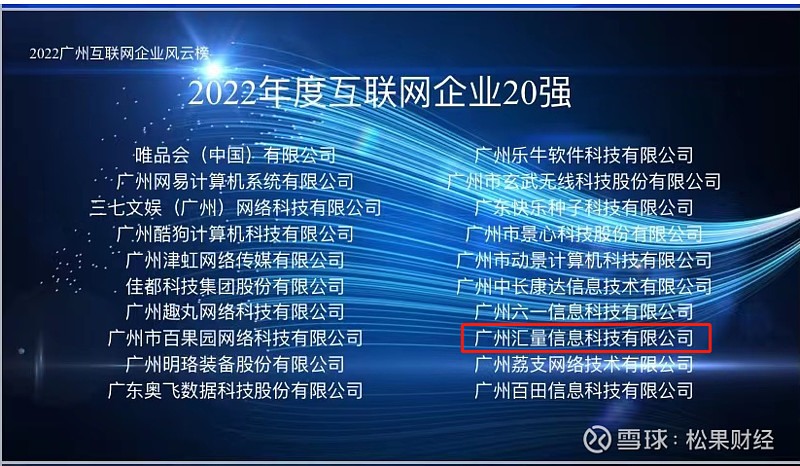 2022广州互联网企业风云榜

2022年度互联网企业20强

唯品会（中国）有限公司
广州网易计算机系统有限公司
三七文娱（广州）网络科技有限公司
广州酷狗计算机科技有限公司
广州津虹网络传媒有限公司
佳都科技集团股份有限公司
广州趣丸网络科技有限公司
广州市百果园网络科技有限公司
广州明珞装备股份有限公司
广东奥飞数据科技股份有限公司

广州乐牛软件科技有限公司
广州市玄武无线科技股份有限公司
广东快乐种子科技有限公司
广州市景心科技股份有限公司
广州市动景计算机科技有限公司
广州中长康达信息技术有限公司
广州六一信息科技有限公司
广州汇量信息科技有限公司
广州荔支网络技术有限公司
广州百田信息科技有限公司

雪球：松果财经